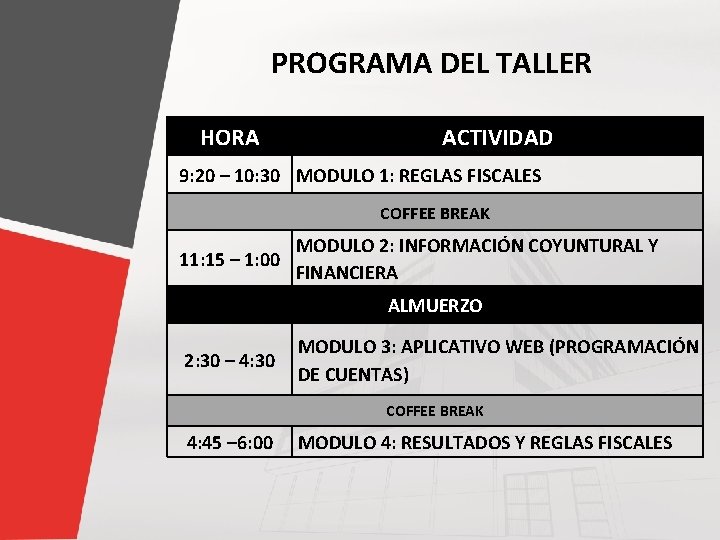 PROGRAMA DEL TALLER

| HORA | ACTIVIDAD |
|---|---|
| 9:20 – 10:30 | MODULO 1: REGLAS FISCALES |
| COFFEE BREAK | |
| 11:15 – 1:00 | MODULO 2: INFORMACIÓN COYUNTURAL Y FINANCIERA |
| ALMUERZO | |
| 2:30 – 4:30 | MODULO 3: APLICATIVO WEB (PROGRAMACIÓN DE CUENTAS) |
| COFFEE BREAK | |
| 4:45 –6:00 | MODULO 4: RESULTADOS Y REGLAS FISCALES |